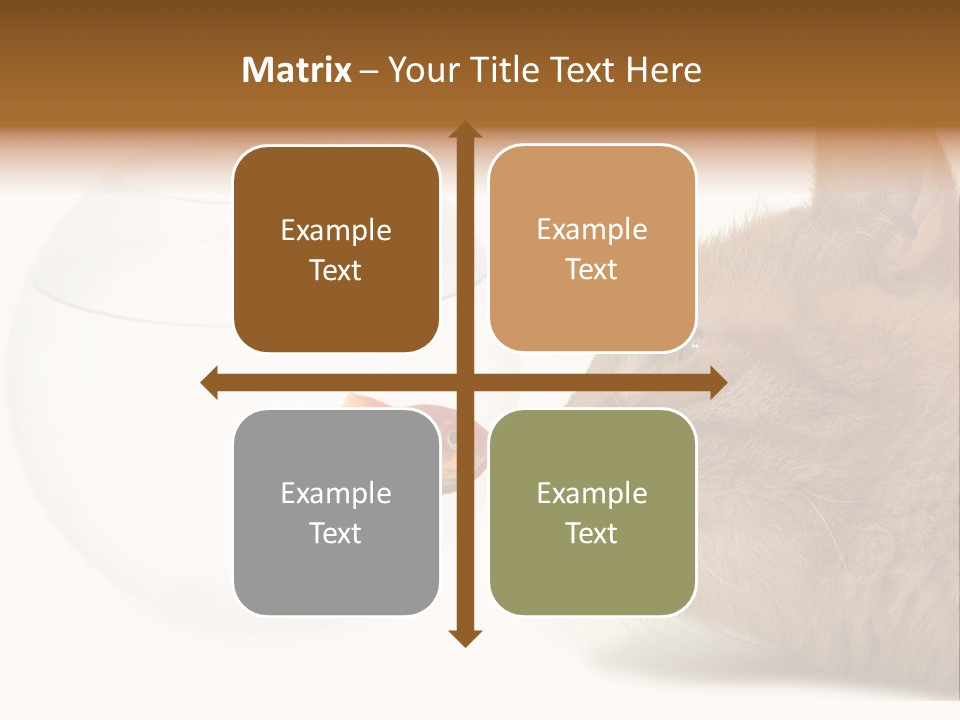 Matrix – Your Title Text Here

Example Text

Example Text

Example Text

Example Text